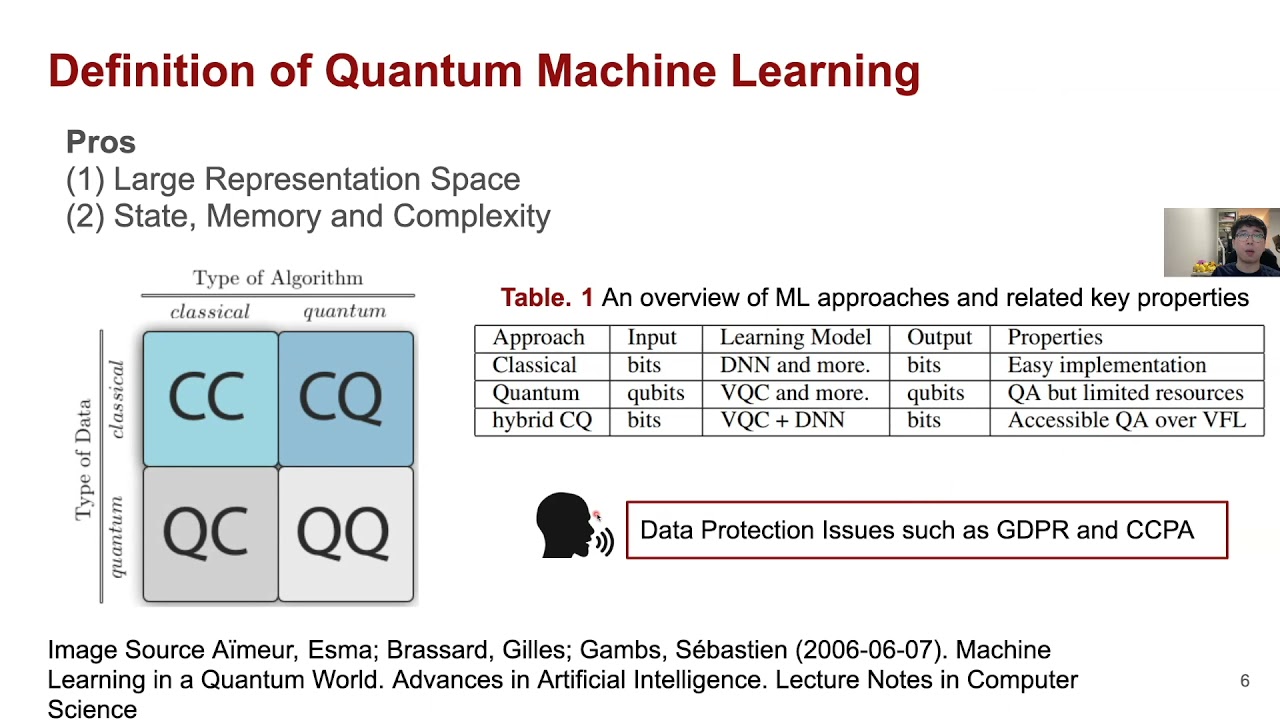 Definition of Quantum Machine Learning

Pros
(1) Large Representation Space
(2) State, Memory and Complexity

Type of Algorithm
classical quantum
Type of Data
classical
quantum
CC CQ
QC QQ

Table. 1 An overview of ML approaches and related key properties

| Approach | Input | Learning Model | Output | Properties |
|---|---|---|---|---|
| Classical | bits | DNN and more. | bits | Easy implementation |
| Quantum | qubits | VQC and more. | qubits | QA but limited resources |
| hybrid CQ | bits | VQC + DNN | bits | Accessible QA over VFL |

Data Protection Issues such as GDPR and CCPA

Image Source Aïmeur, Esma; Brassard, Gilles; Gambs, Sébastien (2006-06-07). Machine Learning in a Quantum World. Advances in Artificial Intelligence. Lecture Notes in Computer Science

6